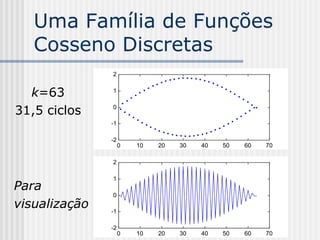 Uma Família de Funções Cosseno Discretas

$k$=63
31,5 ciclos

2
1
0
-1
-2
0 10 20 30 40 50 60 70

Para visualização

2
1
0
-1
-2
0 10 20 30 40 50 60 70